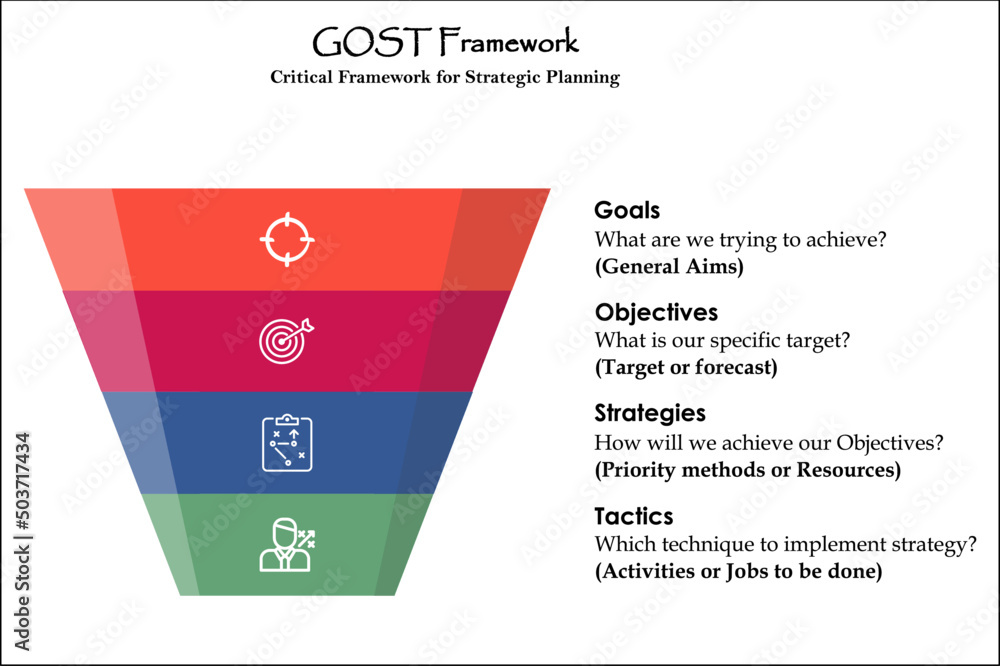 GOST Framework
Critical Framework for Strategic Planning

Goals
What are we trying to achieve?
(General Aims)

Objectives
What is our specific target?
(Target or forecast)

Strategies
How will we achieve our Objectives?
(Priority methods or Resources)

Tactics
Which technique to implement strategy?
(Activities or Jobs to be done)

Adobe Stock | #503717434